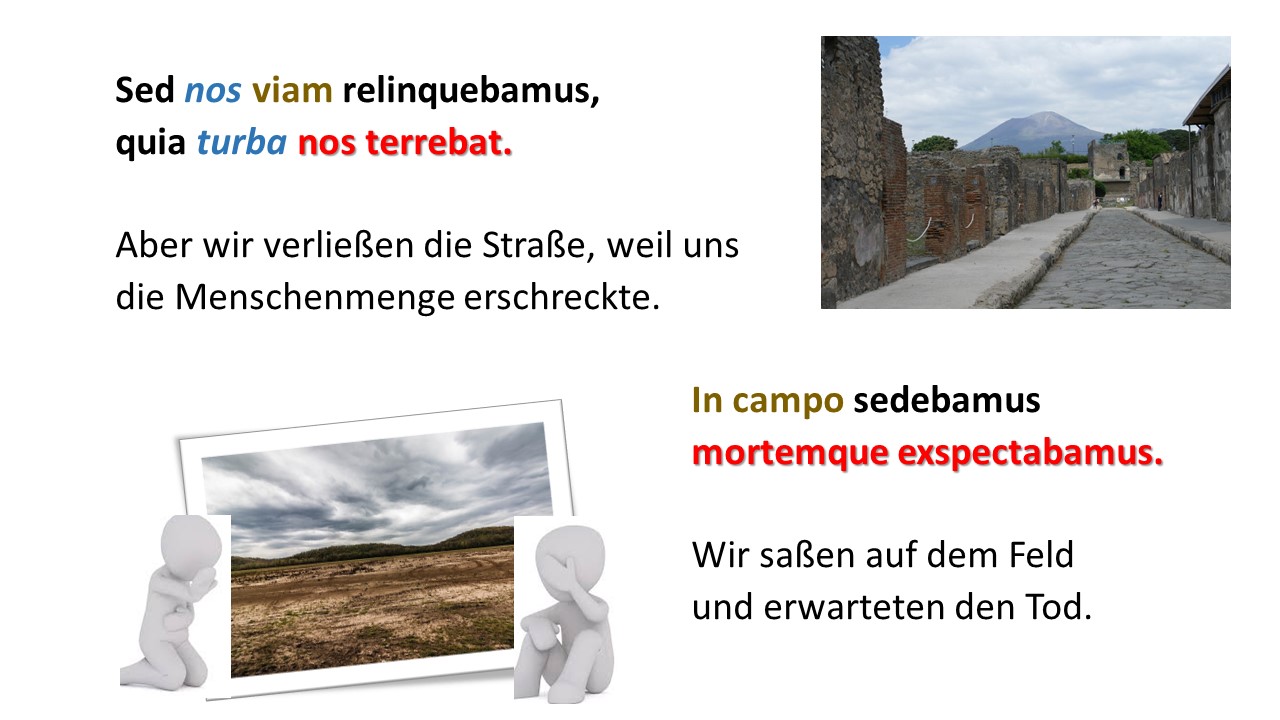 Sed nos viam relinquebamus, quia turba nos terrebat.

Aber wir verließen die Straße, weil uns die Menschenmenge erschreckte.

In campo sedebamus mortemque exspectabamus.

Wir saßen auf dem Feld und erwarteten den Tod.